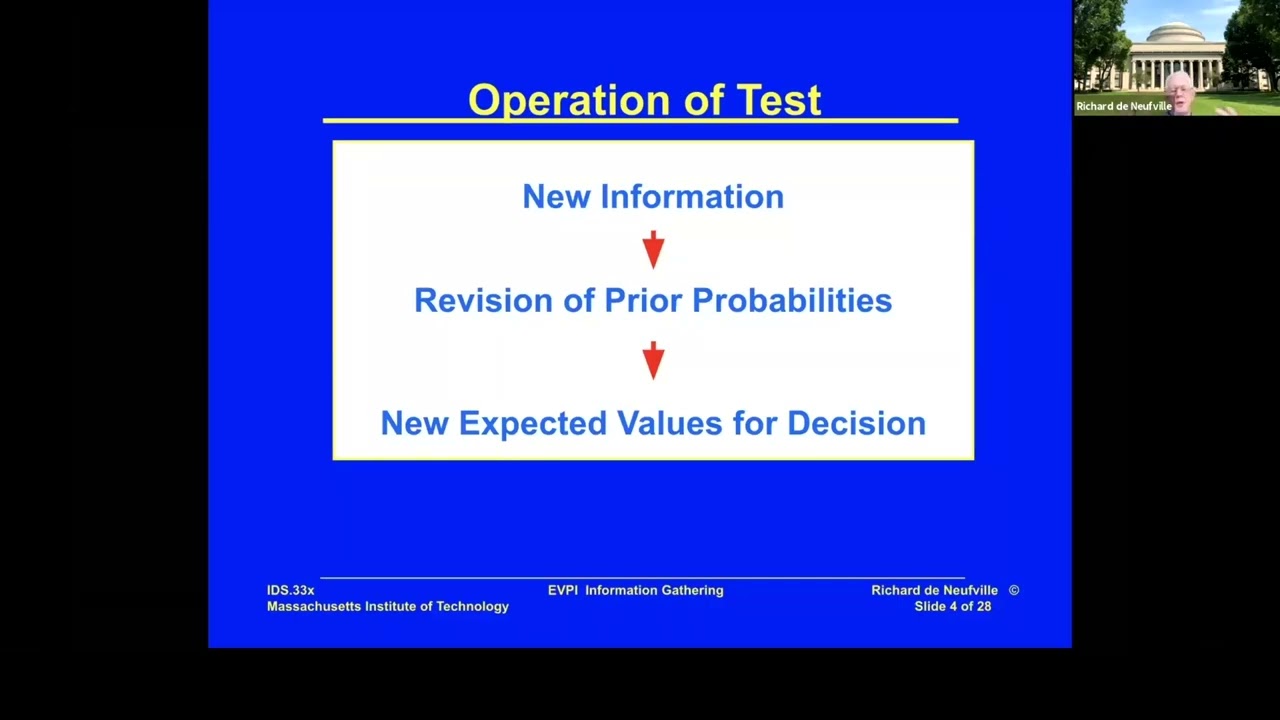 Operation of Test

New Information

Revision of Prior Probabilities

New Expected Values for Decision

IDS.33x
Massachusetts Institute of Technology

EVPI Information Gathering

Richard de Neufville ©
Slide 4 of 28

Richard de Neufville